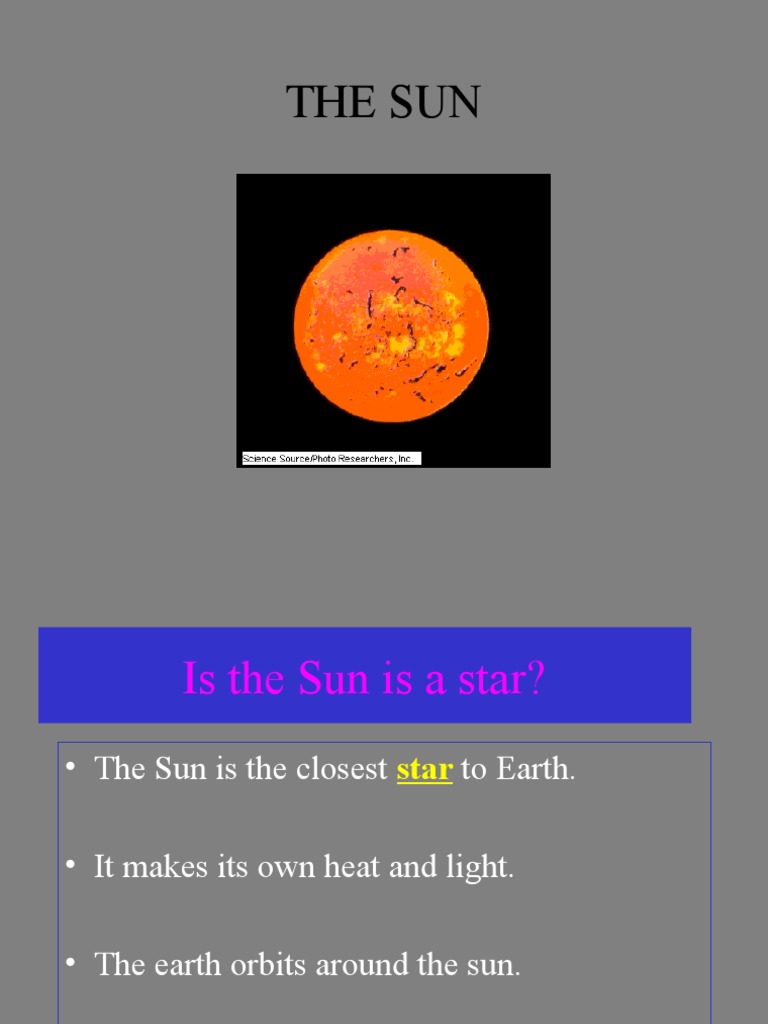 THE SUN

Science Source/Photo Researchers, Inc.

Is the Sun is a star?

• The Sun is the closest star to Earth.

• It makes its own heat and light.

• The earth orbits around the sun.